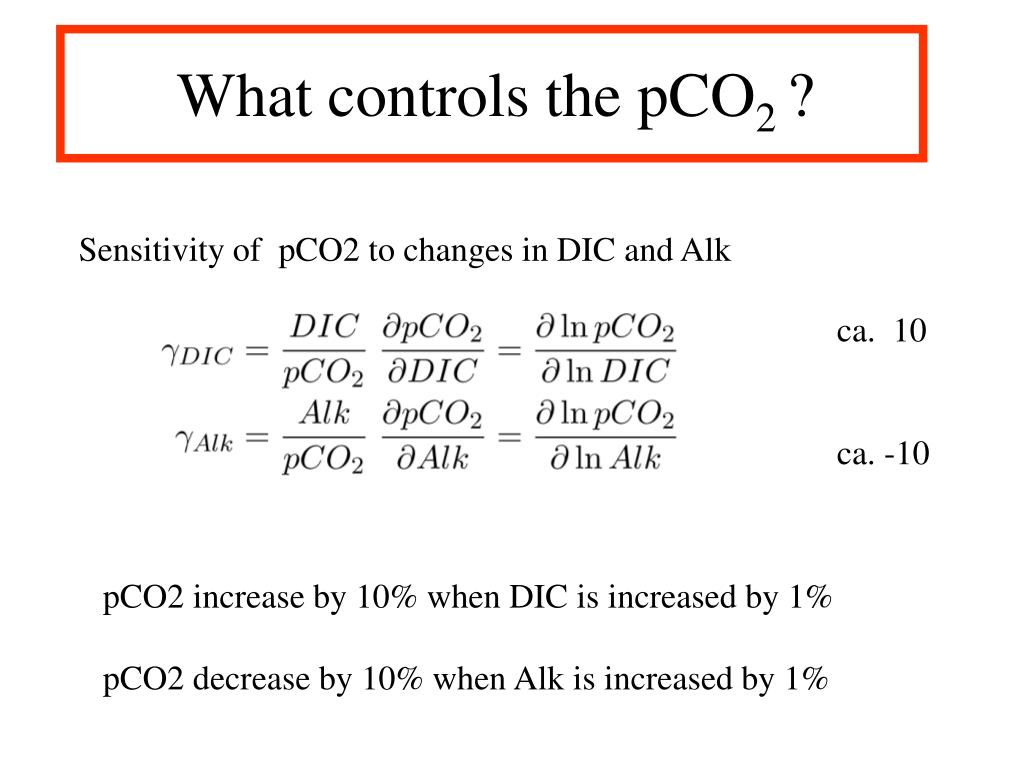 What controls the $pCO_2$ ?

Sensitivity of pCO2 to changes in DIC and Alk

$\gamma_{DIC} = \frac{DIC}{pCO_2} \frac{\partial pCO_2}{\partial DIC} = \frac{\partial \ln pCO_2}{\partial \ln DIC}$ ca. 10

$\gamma_{Alk} = \frac{Alk}{pCO_2} \frac{\partial pCO_2}{\partial Alk} = \frac{\partial \ln pCO_2}{\partial \ln Alk}$ ca. -10

pCO2 increase by 10% when DIC is increased by 1%

pCO2 decrease by 10% when Alk is increased by 1%